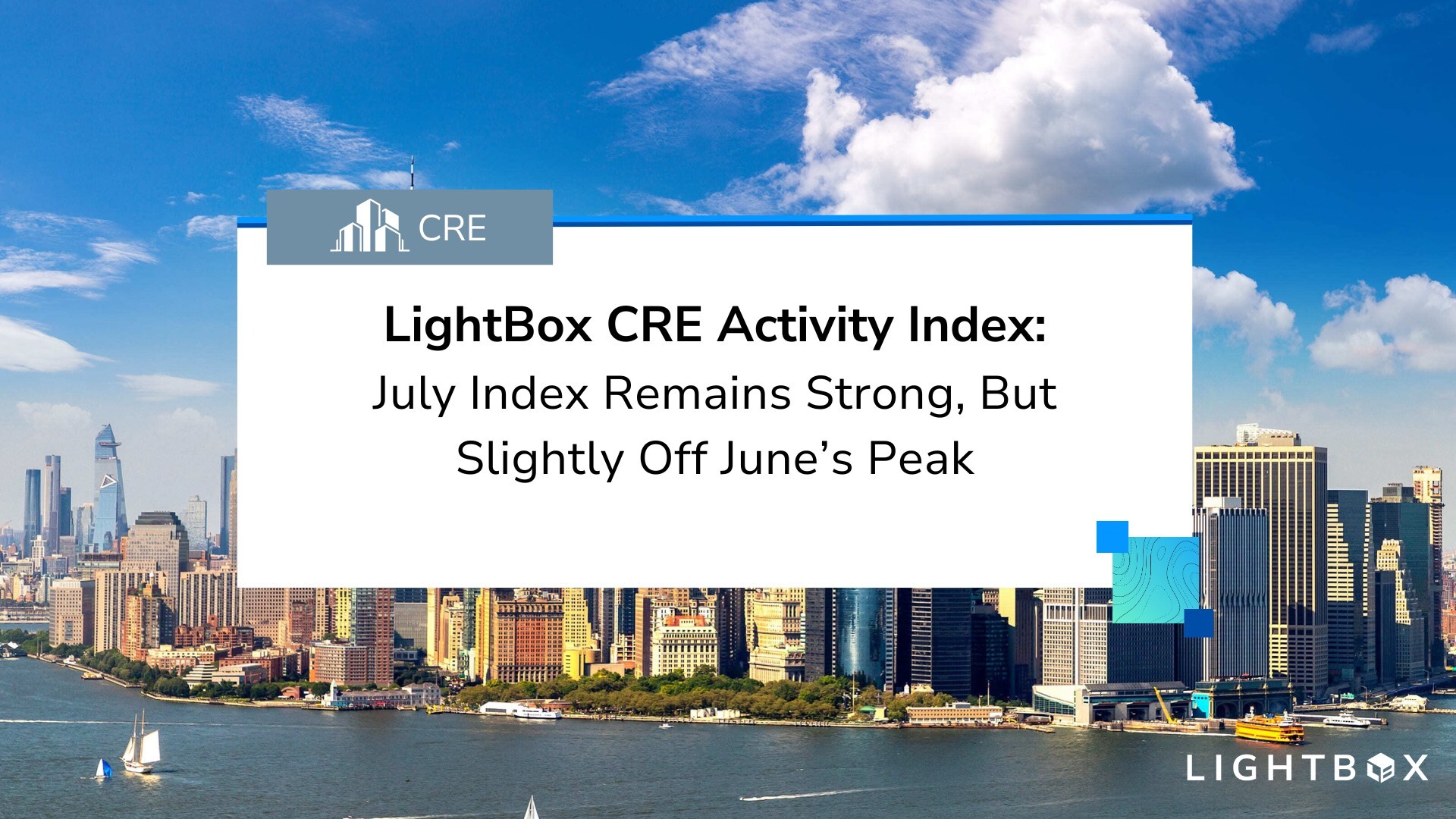 CRE

LightBox CRE Activity Index:
July Index Remains Strong, But Slightly Off June's Peak

LIGHTBOX